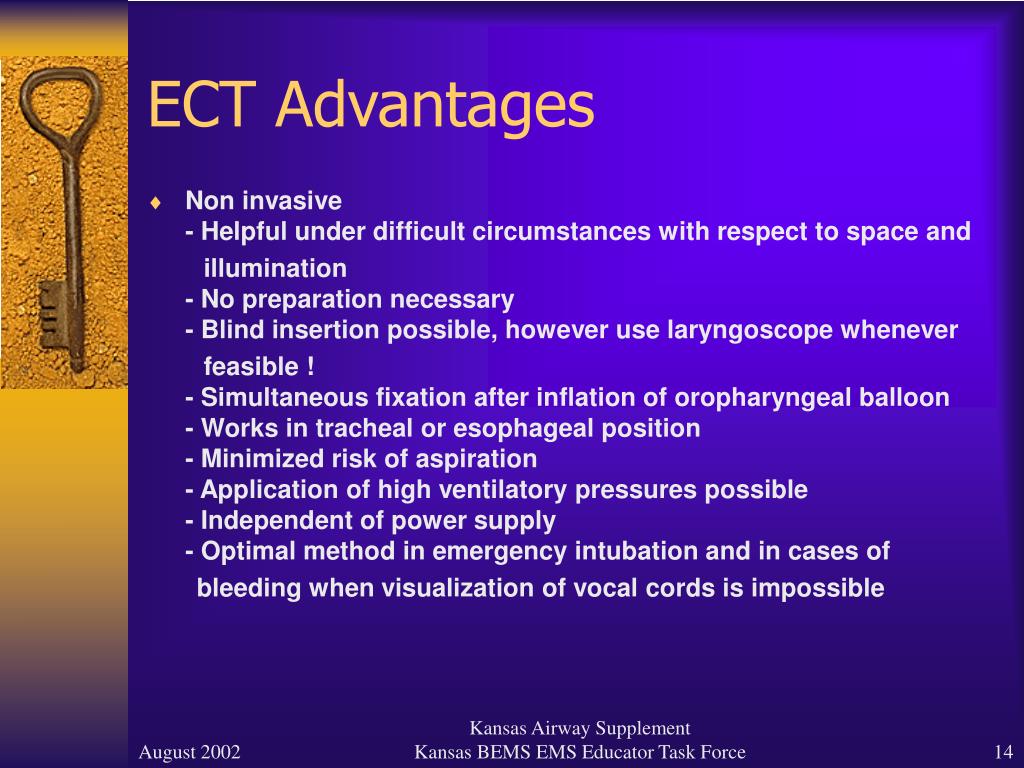 ECT Advantages

♦ Non invasive
- Helpful under difficult circumstances with respect to space and illumination
- No preparation necessary
- Blind insertion possible, however use laryngoscope whenever feasible !
- Simultaneous fixation after inflation of oropharyngeal balloon
- Works in tracheal or esophageal position
- Minimized risk of aspiration
- Application of high ventilatory pressures possible
- Independent of power supply
- Optimal method in emergency intubation and in cases of bleeding when visualization of vocal cords is impossible

August 2002

Kansas Airway Supplement
Kansas BEMS EMS Educator Task Force

14